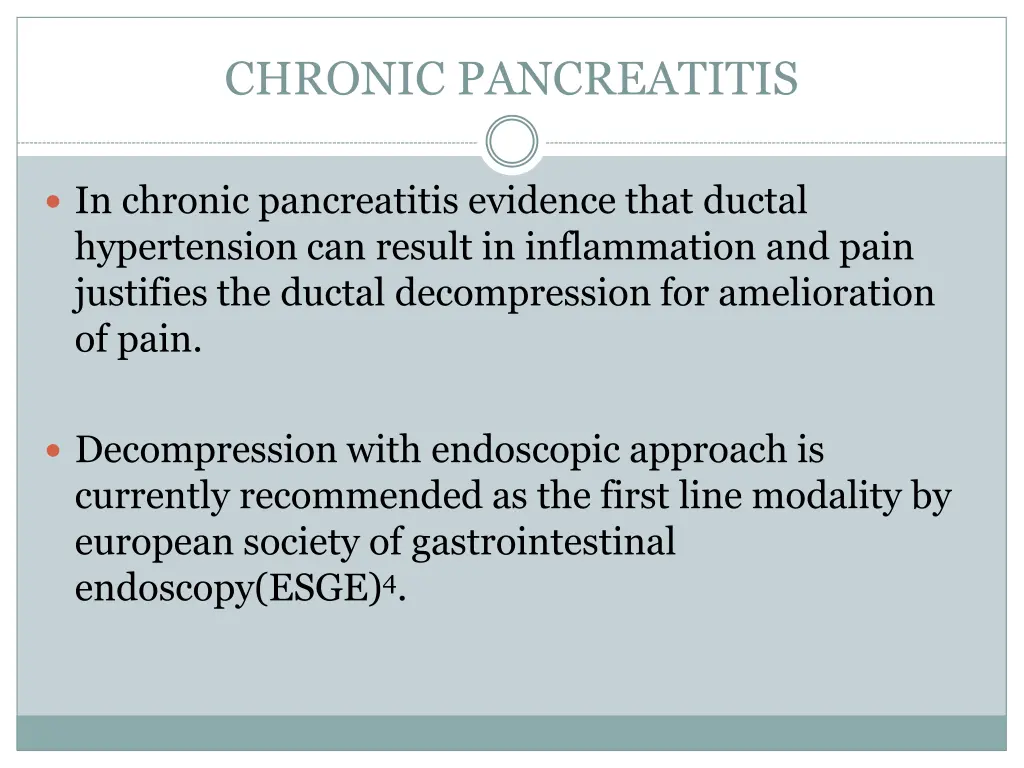 CHRONIC PANCREATITIS

In chronic pancreatitis evidence that ductal hypertension can result in inflammation and pain justifies the ductal decompression for amelioration of pain.

Decompression with endoscopic approach is currently recommended as the first line modality by european society of gastrointestinal endoscopy(ESGE)$^4$.